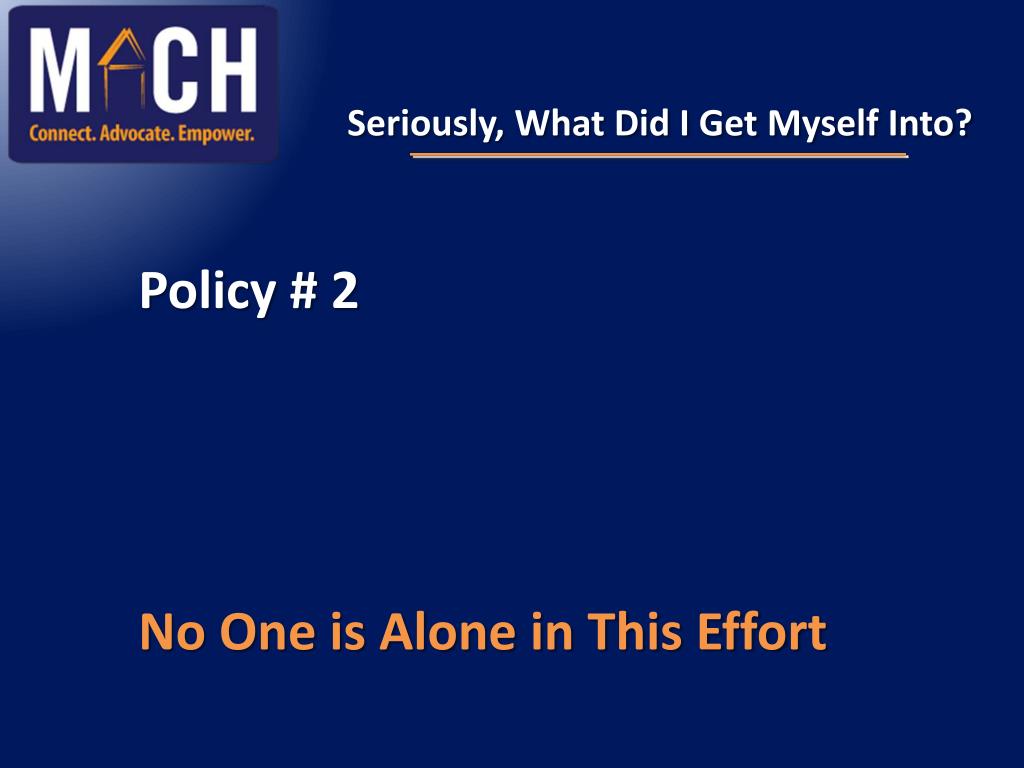 MACH
Connect. Advocate. Empower.

Seriously, What Did I Get Myself Into?

Policy # 2

No One is Alone in This Effort